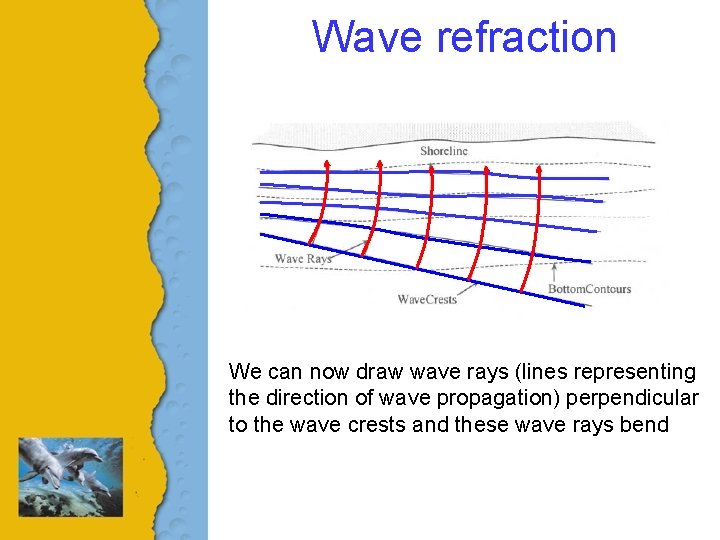 Wave refraction

Shoreline

Wave Rays

WaveCrests

BottomContours

We can now draw wave rays (lines representing the direction of wave propagation) perpendicular to the wave crests and these wave rays bend